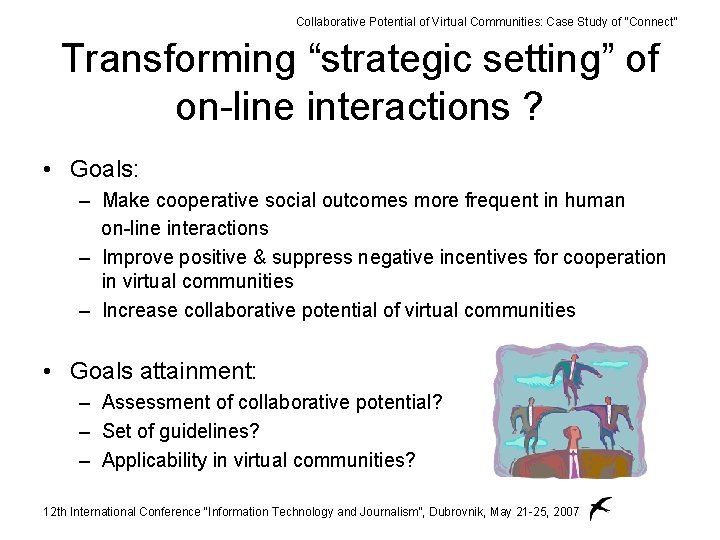 Collaborative Potential of Virtual Communities: Case Study of "Connect"

Transforming “strategic setting” of on-line interactions ?

• Goals:
– Make cooperative social outcomes more frequent in human on-line interactions
– Improve positive & suppress negative incentives for cooperation in virtual communities
– Increase collaborative potential of virtual communities

• Goals attainment:
– Assessment of collaborative potential?
– Set of guidelines?
– Applicability in virtual communities?

12th International Conference "Information Technology and Journalism", Dubrovnik, May 21-25, 2007